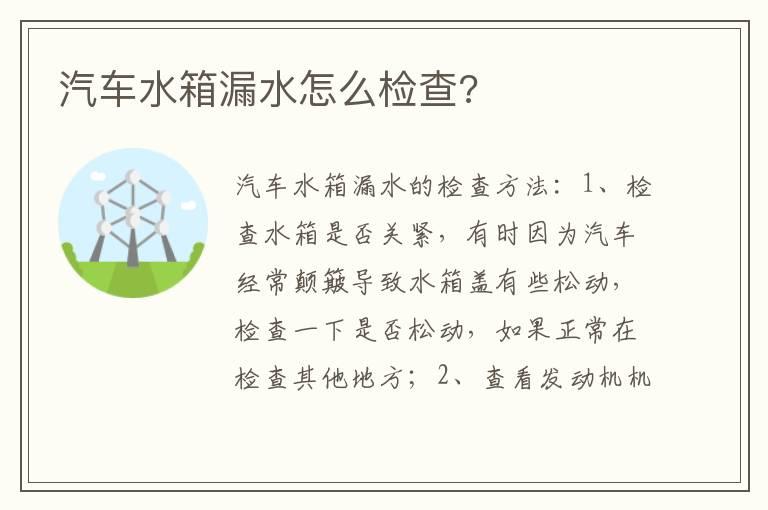 汽车水箱漏水怎么检查?

汽车水箱漏水的检查方法：1、检查水箱是否关紧，有时因为汽车经常颠簸导致水箱盖有些松动，检查一下是否松动，如果正常在检查其他地方；2、查看发动机机